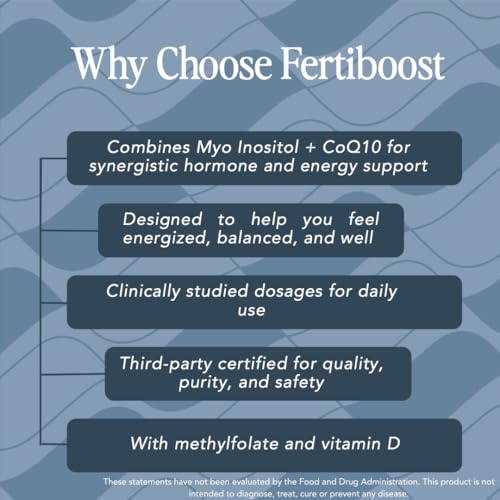 Why Choose Fertiboost

Combines Myo Inositol + CoQ10 for synergistic hormone and energy support

Designed to help you feel energized, balanced, and well

Clinically studied dosages for daily use

Third-party certified for quality, purity, and safety

With methylfolate and vitamin D

These statements have not been evaluated by the Food and Drug Administration. This product is not intended to diagnose, treat, cure or prevent any disease.